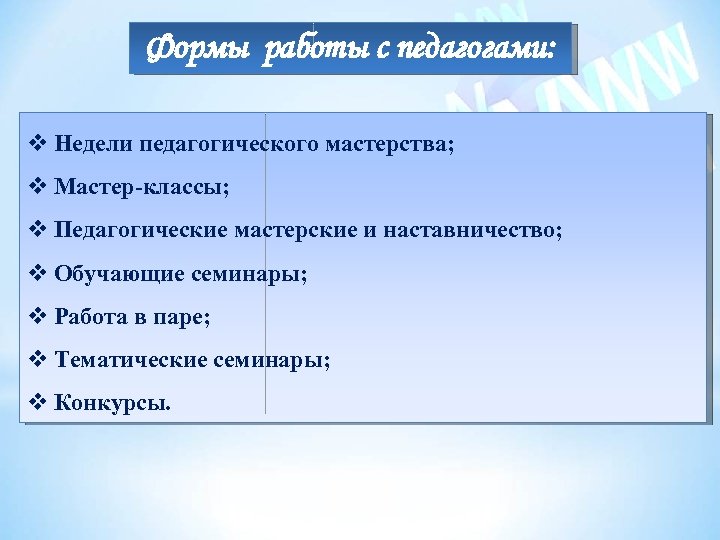 Формы работы с педагогами:

❖ Недели педагогического мастерства;
❖ Мастер-классы;
❖ Педагогические мастерские и наставничество;
❖ Обучающие семинары;
❖ Работа в паре;
❖ Тематические семинары;
❖ Конкурсы.